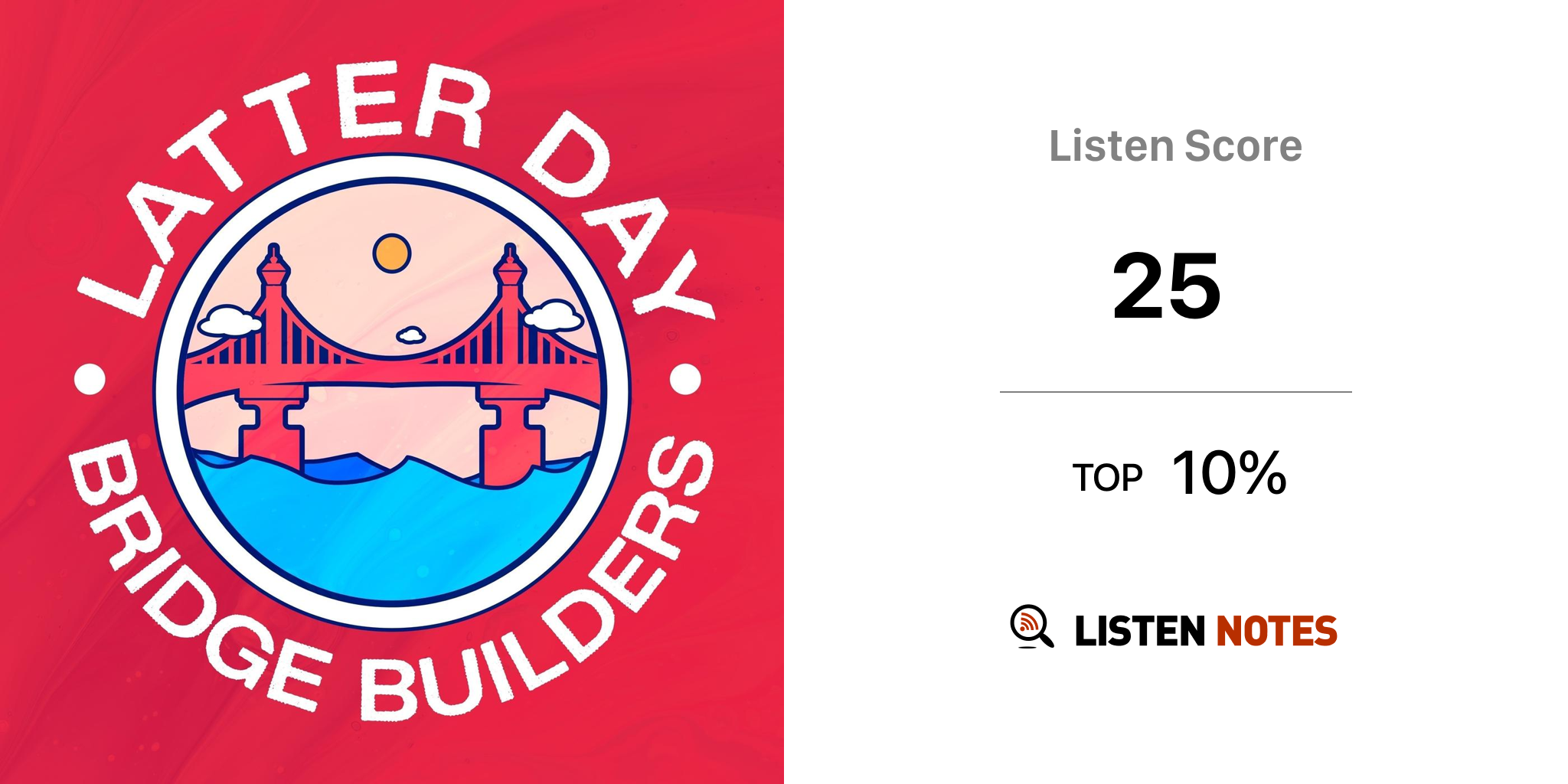 LATTER DAY
BRIDGE BUILDERS

Listen Score

25

TOP 10%

LISTEN NOTES